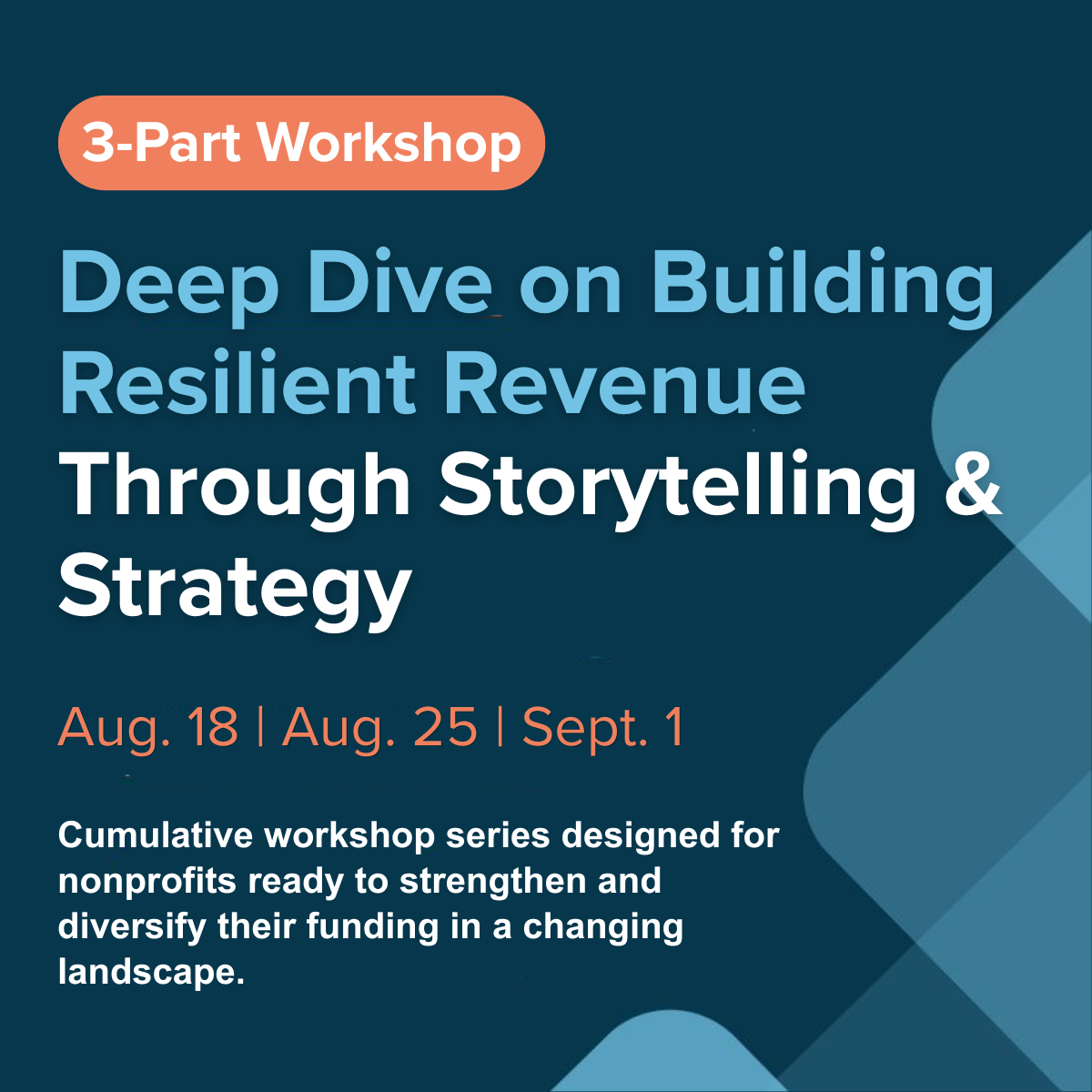 3-Part Workshop

Deep Dive on Building Resilient Revenue Through Storytelling & Strategy

Aug. 18 | Aug. 25 | Sept. 1

Cumulative workshop series designed for nonprofits ready to strengthen and diversify their funding in a changing landscape.